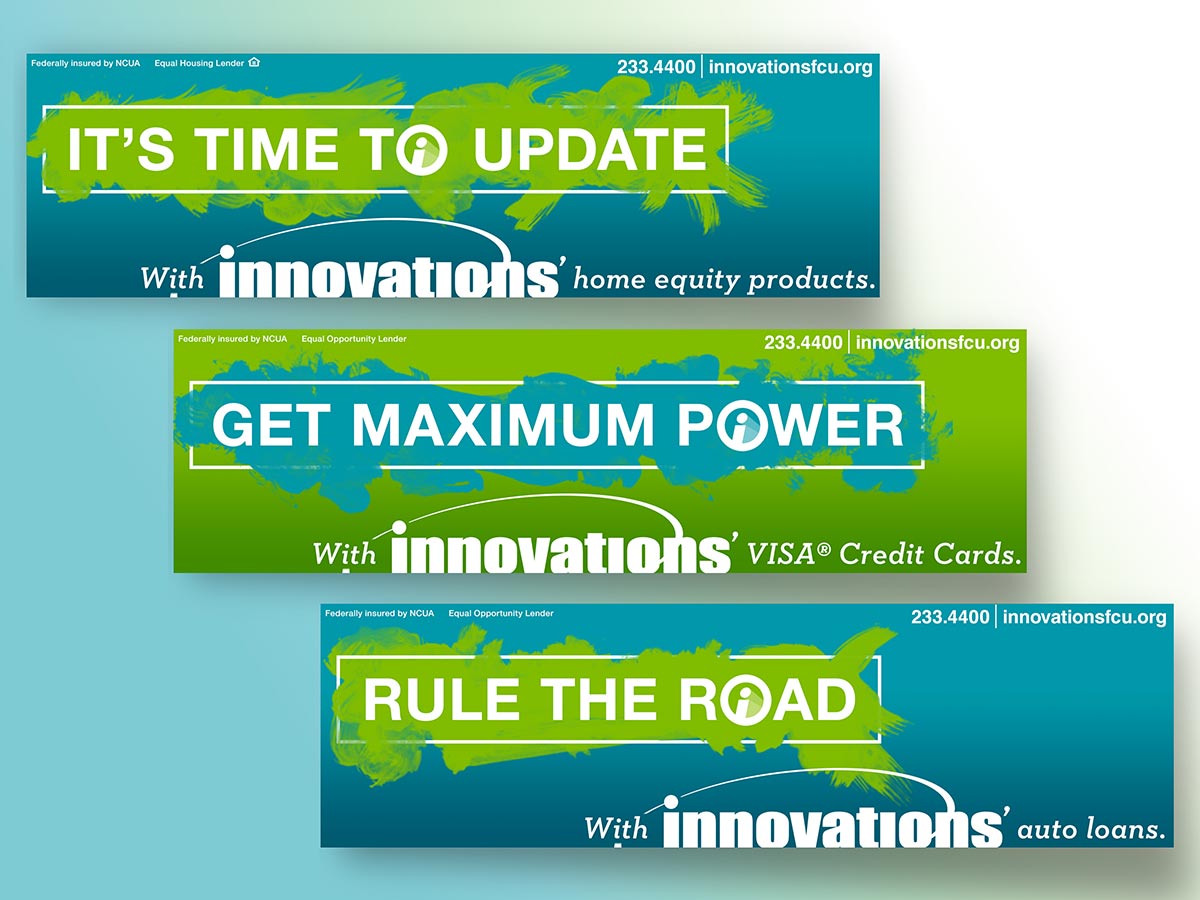 Federally insured by NCUA Equal Housing Lender

233.4400 | innovationsfcu.org

IT'S TIME TO UPDATE

With innovations' home equity products.

Federally insured by NCUA Equal Opportunity Lender

233.4400 | innovationsfcu.org

GET MAXIMUM POWER

With innovations' VISA® Credit Cards.

Federally insured by NCUA Equal Opportunity Lender

233.4400 | innovationsfcu.org

RULE THE ROAD

With innovations' auto loans.